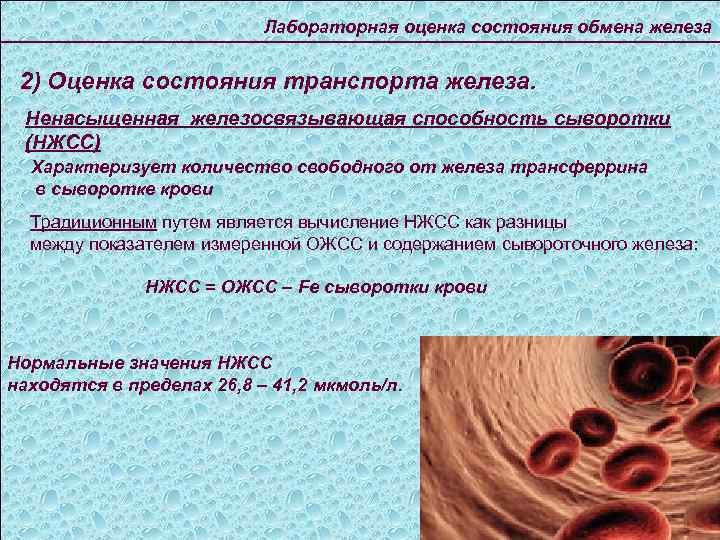 Лабораторная оценка состояния обмена железа

2) Оценка состояния транспорта железа.

Ненасыщенная железосвязывающая способность сыворотки (НЖСС)

Характеризует количество свободного от железа трансферрина в сыворотке крови

Традиционным путем является вычисление НЖСС как разницы между показателем измеренной ОЖСС и содержанием сывороточного железа:

НЖСС = ОЖСС – Fe сыворотки крови

Нормальные значения НЖСС находятся в пределах 26,8 – 41,2 мкмоль/л.